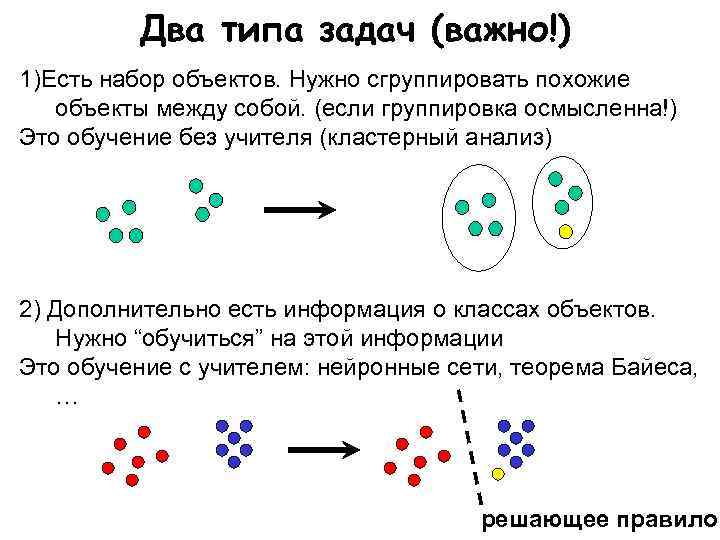 Два типа задач (важно!)

1)Есть набор объектов. Нужно сгруппировать похожие объекты между собой. (если группировка осмысленна!)
Это обучение без учителя (кластерный анализ)

2) Дополнительно есть информация о классах объектов. Нужно “обучиться” на этой информации
Это обучение с учителем: нейронные сети, теорема Байеса, …

решающее правило